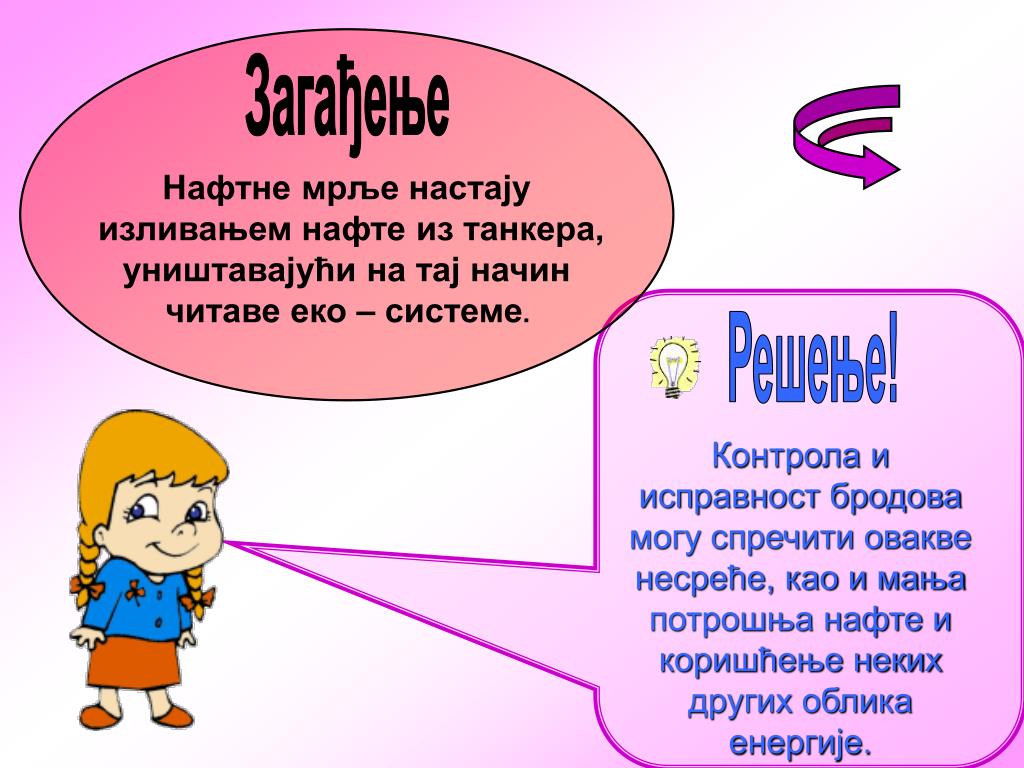 Загађење

Нафтне мрље настају изливањем нафте из танкера, уништавајући на тај начин читаве еко – системе.

Решење!

Контрола и исправност бродова могу спречити овакве несреће, као и мања потрошња нафте и коришћење неких других облика енергије.